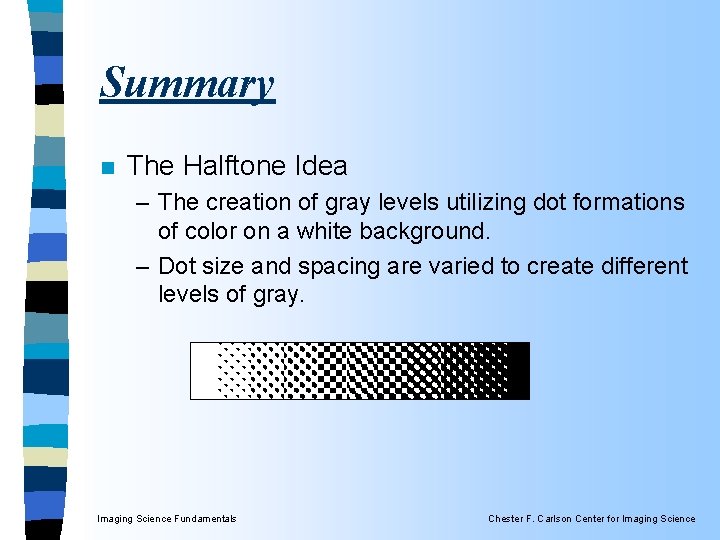 Summary

The Halftone Idea

– The creation of gray levels utilizing dot formations of color on a white background.

– Dot size and spacing are varied to create different levels of gray.

Imaging Science Fundamentals

Chester F. Carlson Center for Imaging Science